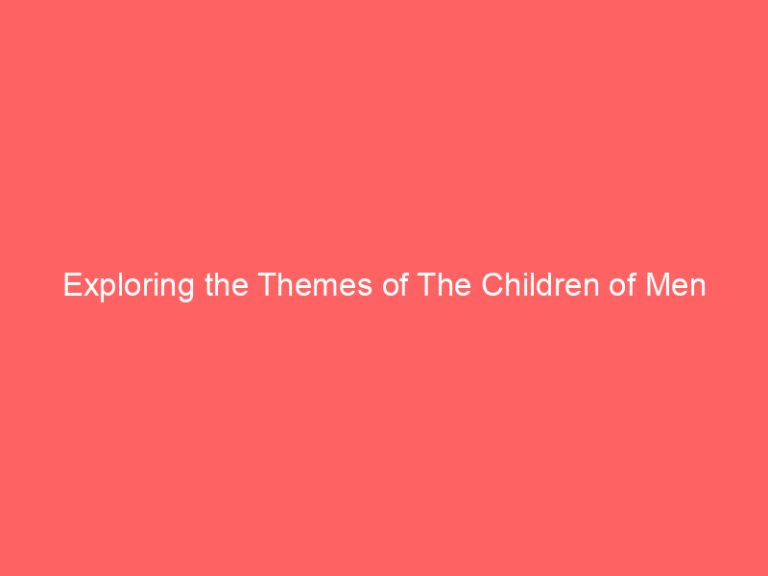 Exploring the Themes of The Children of Men